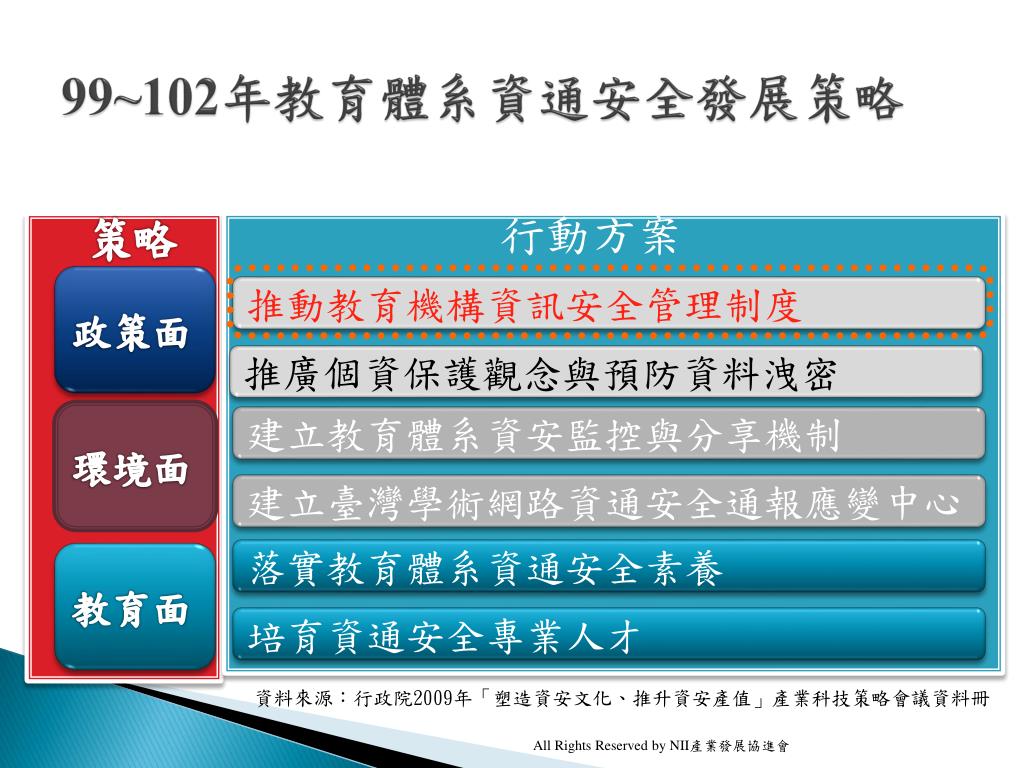 99~102年教育體系資通安全發展策略

策略

政策面

環境面

教育面

行動方案

推動教育機構資訊安全管理制度

推廣個資保護觀念與預防資料洩密

建立教育體系資安監控與分享機制

建立臺灣學術網路資通安全通報應變中心

落實教育體系資通安全素養

培育資通安全專業人才

資料來源：行政院2009年「塑造資安文化、推升資安產值」產業科技策略會議資料冊

All Rights Reserved by NII產業發展協進會